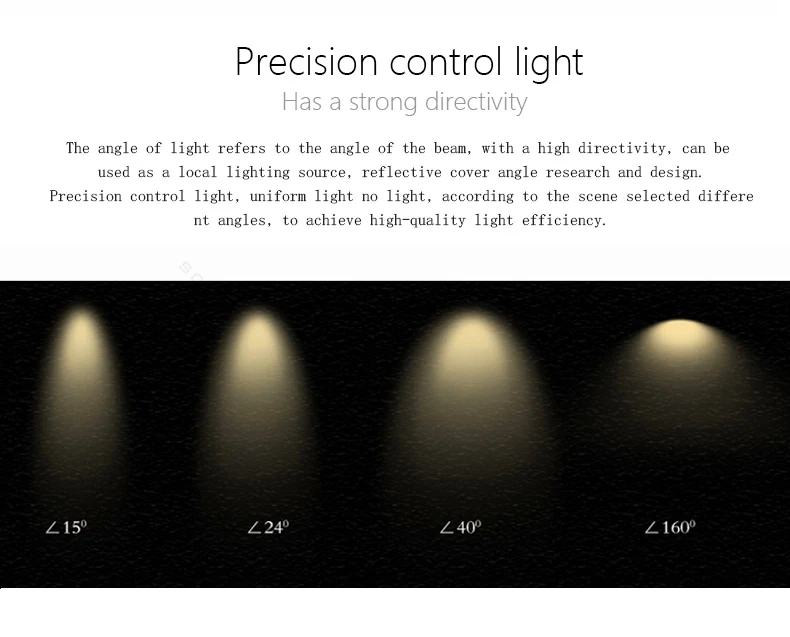 Precision control light

Has a strong directivity

The angle of light refers to the angle of the beam, with a high directivity, can be used as a local lighting source, reflective cover angle research and design. Precision control light, uniform light no light, according to the scene selected differe nt angles, to achieve high-quality light efficiency.

$\angle 15^0$

$\angle 24^0$

$\angle 40^0$

$\angle 160^0$